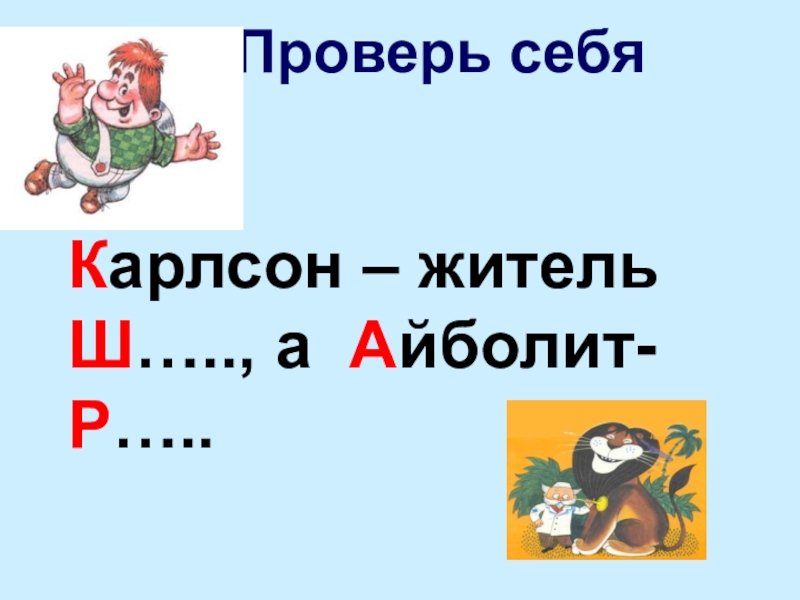 Проверь себя

Карлсон – житель Ш….., а Айболит- Р…..